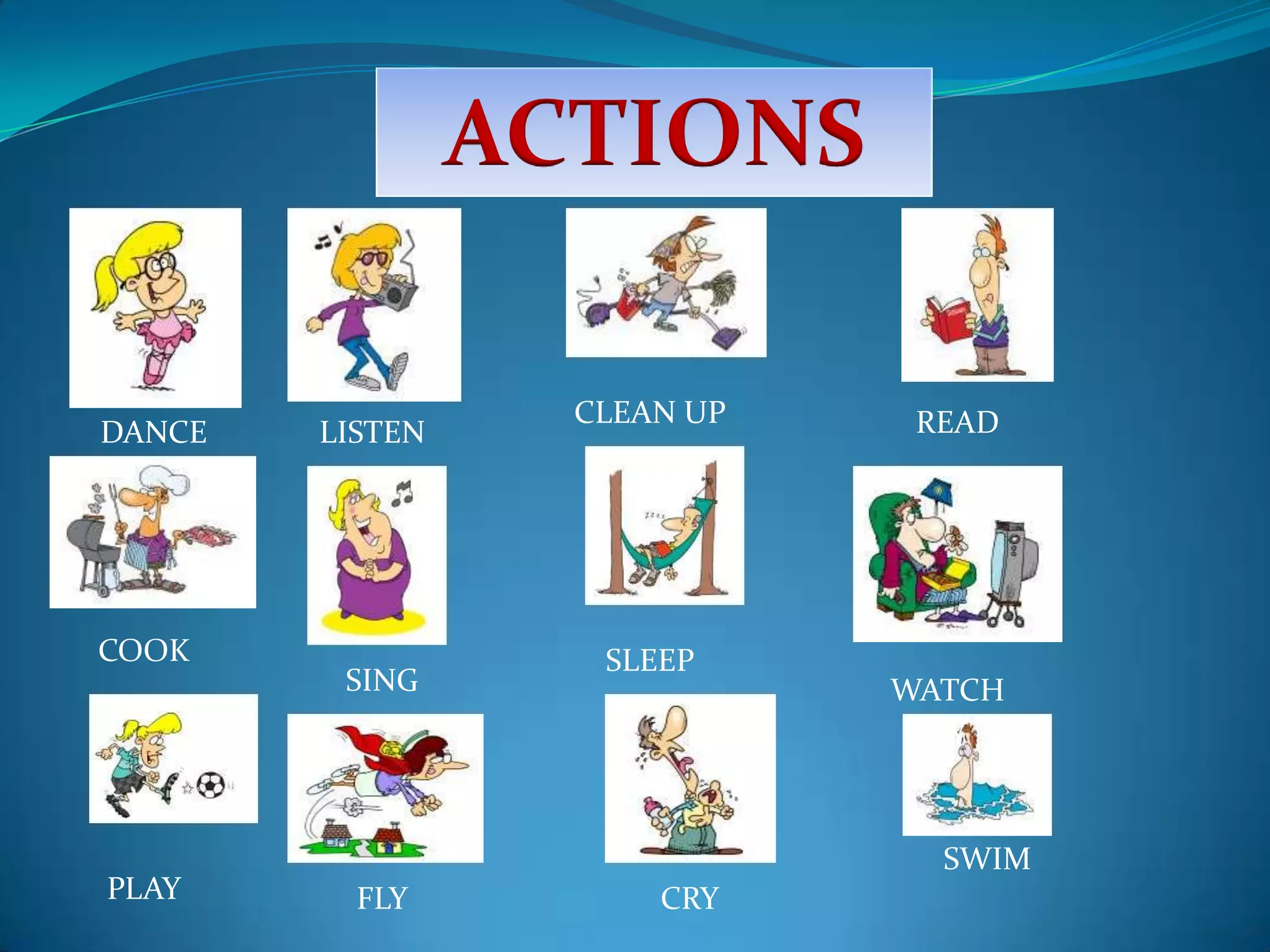 ACTIONS

DANCE

LISTEN

CLEAN UP

READ

COOK

SING

SLEEP

WATCH

PLAY

FLY

CRY

SWIM